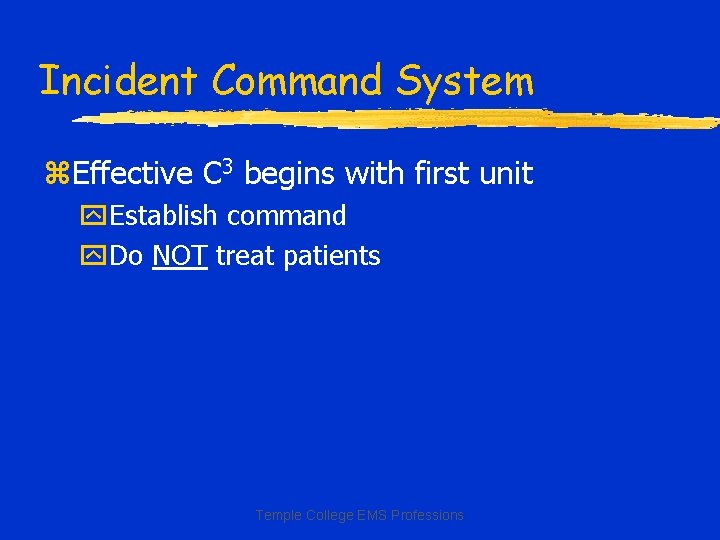 Incident Command System

Effective $C^3$ begins with first unit

Establish command

Do NOT treat patients

Temple College EMS Professions